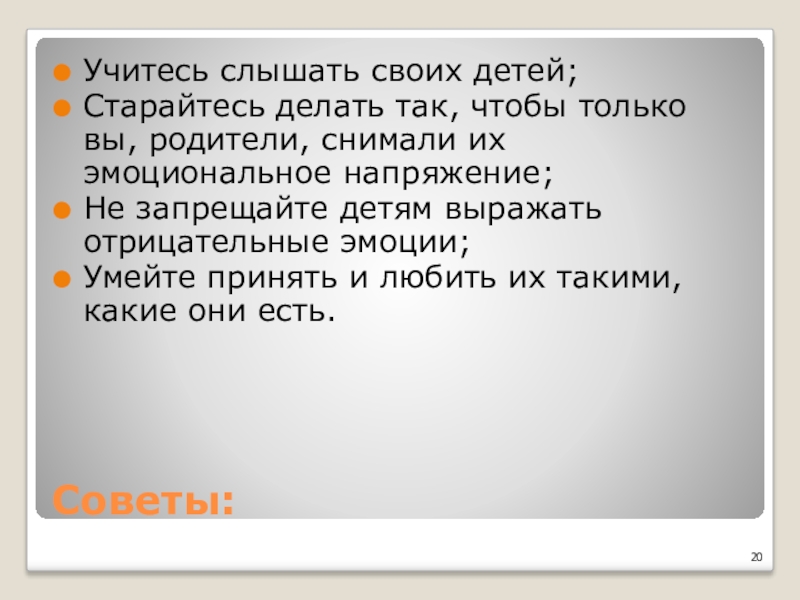 Учитесь слышать своих детей;
Старайтесь делать так, чтобы только вы, родители, снимали их эмоциональное напряжение;
Не запрещайте детям выражать отрицательные эмоции;
Умейте принять и любить их такими, какие они есть.

Советы:

20